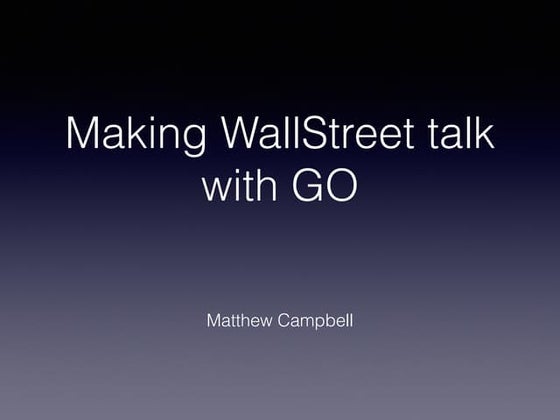 Making WallStreet talk with GO

Matthew Campbell